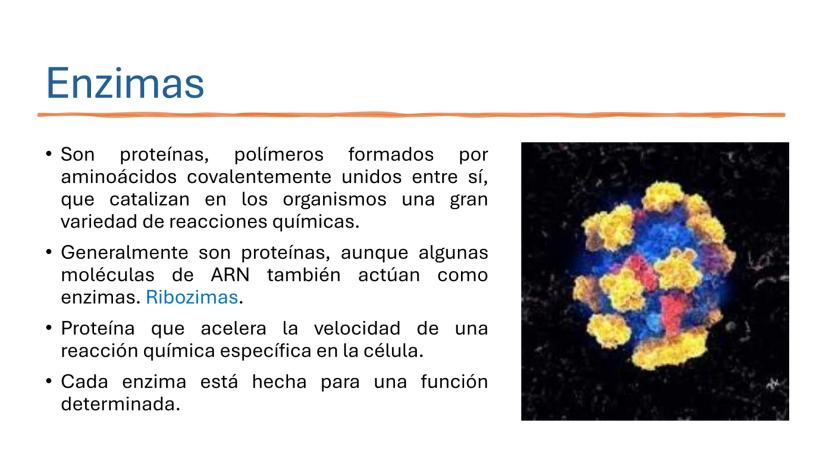 Enzimas

• Son proteínas, polímeros formados por aminoácidos covalentemente unidos entre sí, que catalizan en los organismos una gran variedad de reacciones químicas.

• Generalmente son proteínas, aunque algunas moléculas de ARN también actúan como enzimas. Ribozimas.

• Proteína que acelera la velocidad de una reacción química específica en la célula.

• Cada enzima está hecha para una función determinada.